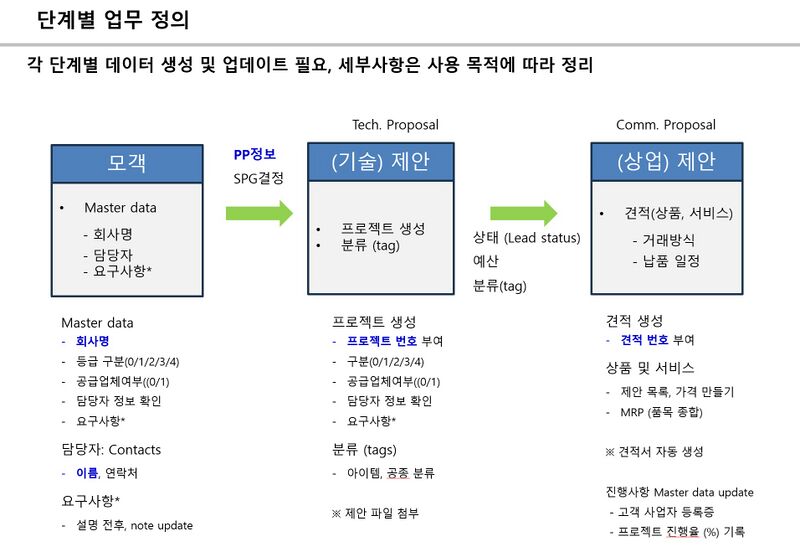 단계별 업무 정의

각 단계별 데이터 생성 및 업데이트 필요, 세부사항은 사용 목적에 따라 정리

모객

• Master data
- 회사명
- 담당자
- 요구사항*

PP정보
SPG결정

Tech. Proposal

(기술) 제안

• 프로젝트 생성
• 분류 (tag)

상태 (Lead status)
예산
분류(tag)

Comm. Proposal

(상업) 제안

• 견적(상품, 서비스)
- 거래방식
- 납품 일정

Master data
- 회사명
- 등급 구분(0/1/2/3/4)
- 공급업체여부((0/1)
- 담당자 정보 확인
- 요구사항*

담당자: Contacts
- 이름, 연락처

요구사항*
- 설명 전후, note update

프로젝트 생성
- 프로젝트 번호 부여
- 구분(0/1/2/3/4)
- 공급업체여부((0/1)
- 담당자 정보 확인
- 요구사항*

분류 (tags)
- 아이템, 공종 분류

※ 제안 파일 첨부

견적 생성
- 견적 번호 부여

상품 및 서비스
- 제안 목록, 가격 만들기
- MRP (품목 종합)

※ 견적서 자동 생성

진행사항 Master data update
- 고객 사업자 등록증
- 프로젝트 진행율 (%) 기록